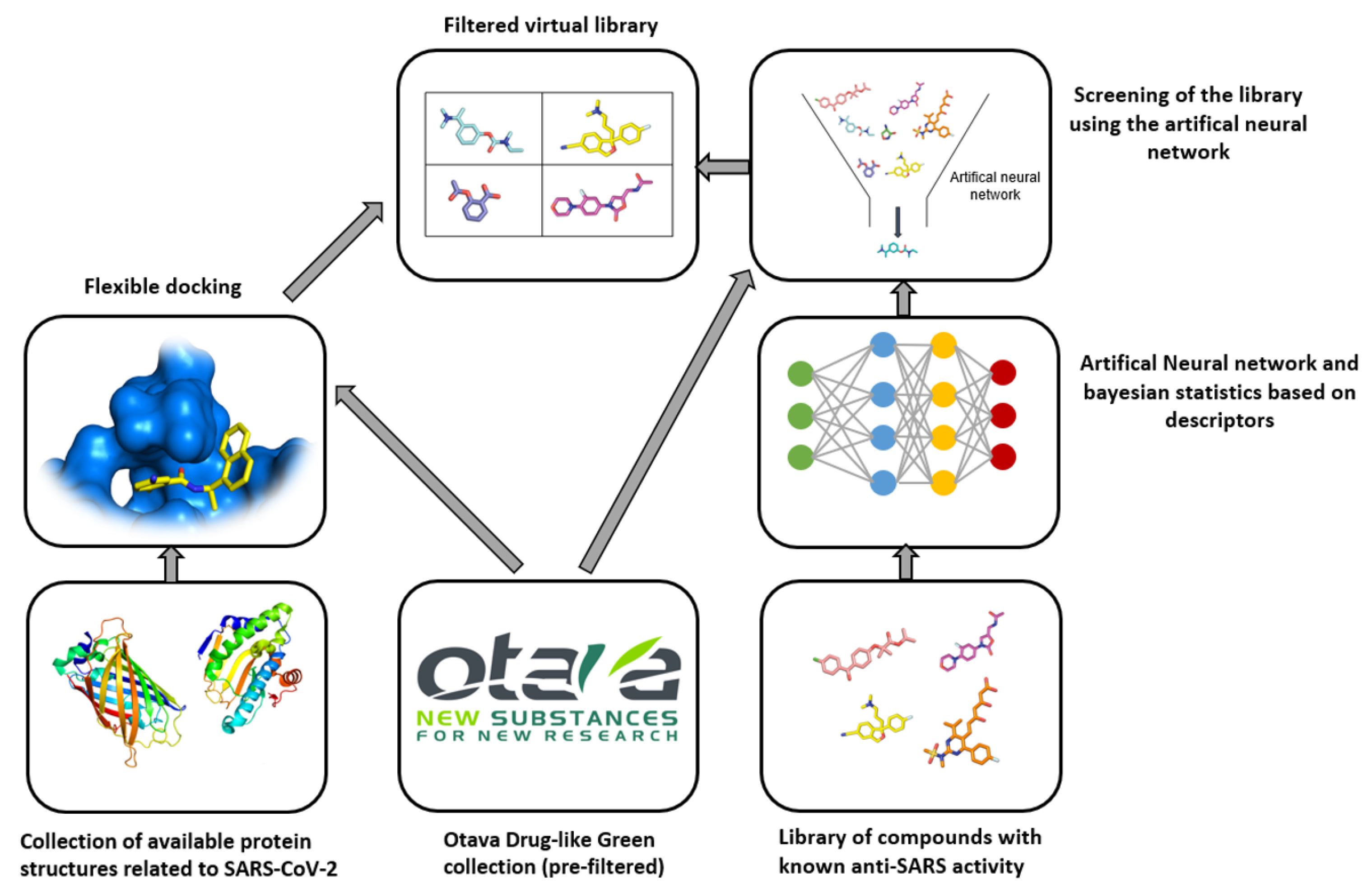 Filtered virtual library

Artifical neural network

Screening of the library using the artifical neural network

Flexible docking

Artifical Neural network and bayesian statistics based on descriptors

otava
NEW SUBSTANCES
FOR NEW RESEARCH

Collection of available protein structures related to SARS-CoV-2

Otava Drug-like Green collection (pre-filtered)

Library of compounds with known anti-SARS activity